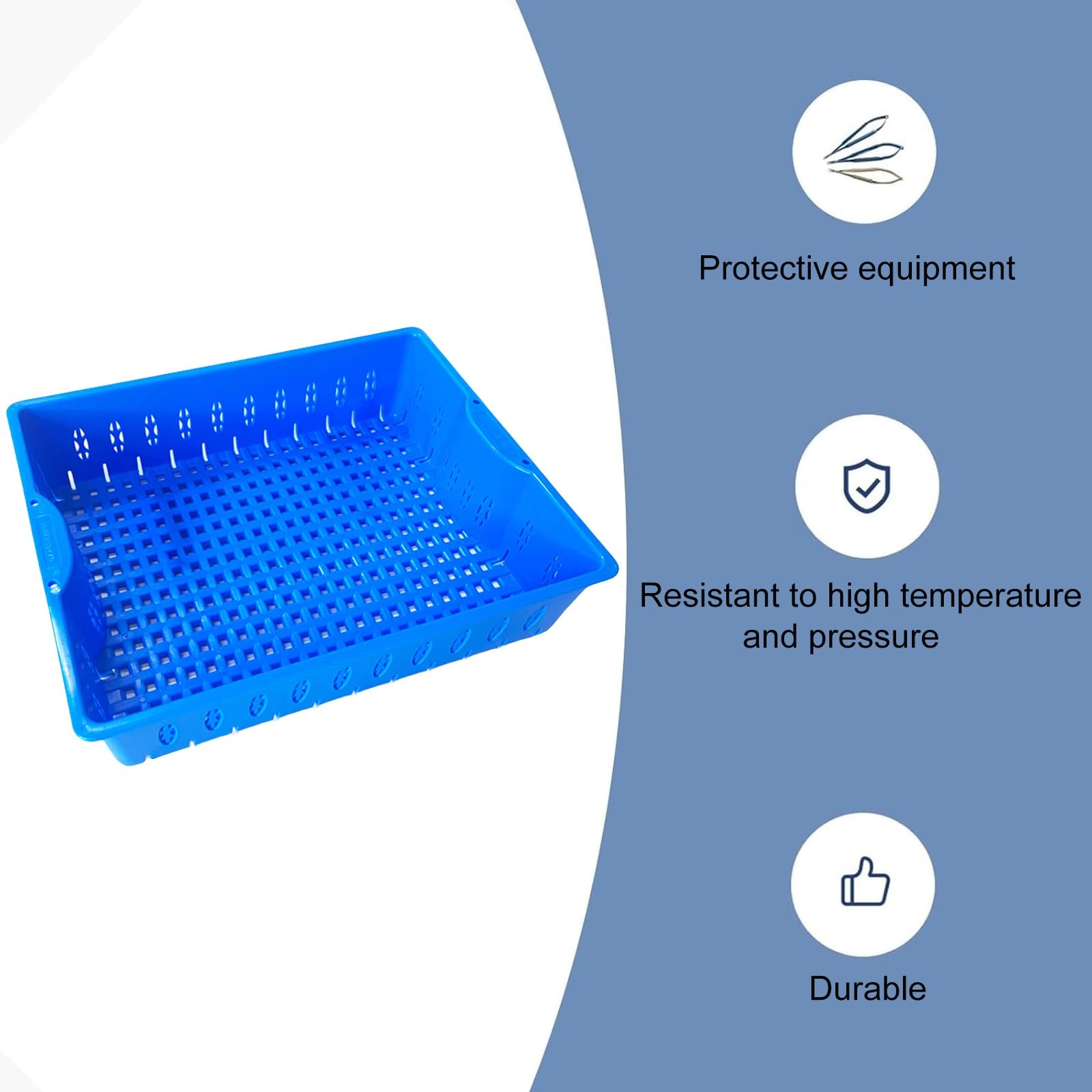 Protective equipment

Resistant to high temperature and pressure

Durable